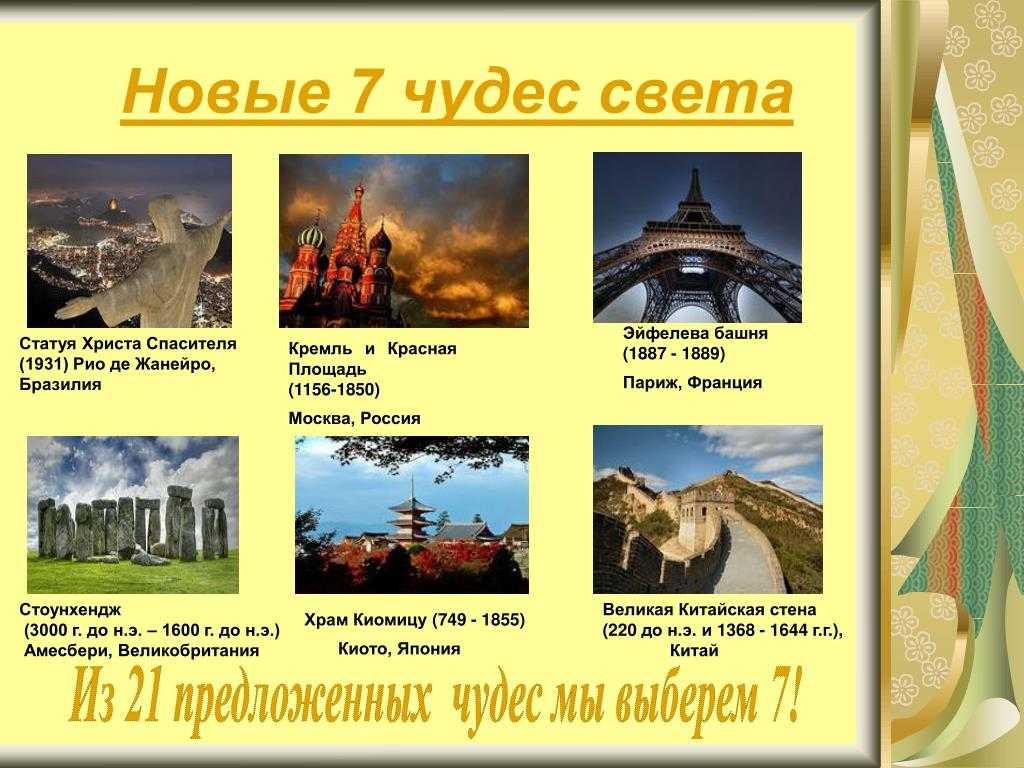 Новые 7 чудес света

Статуя Христа Спасителя (1931) Рио де Жанейро, Бразилия

Кремль и Красная Площадь (1156-1850)

Москва, Россия

Эйфелева башня (1887 - 1889)

Париж, Франция

Стоунхендж (3000 г. до н.э. – 1600 г. до н.э.) Амесбери, Великобритания

Храм Киомицу (749 - 1855)

Киото, Япония

Великая Китайская стена (220 до н.э. и 1368 - 1644 г.г.), Китай

Из 21 предложенных чудес мы выберем 7!